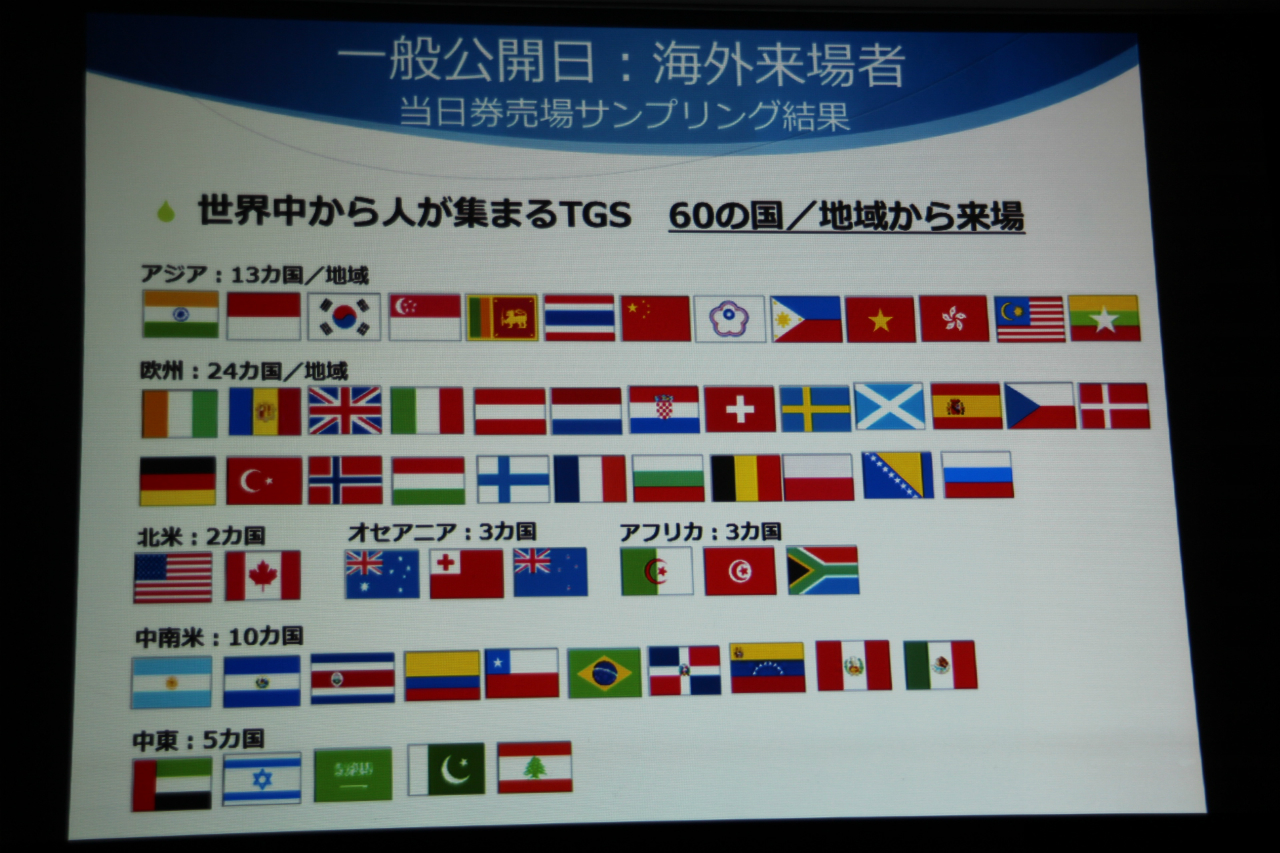 一般公開日：海外来場者
当日券売場サンプリング結果

世界中から人が集まるTGS　60の国／地域から来場

アジア：13カ国／地域

欧州：24カ国／地域

北米：2カ国

オセアニア：3カ国

アフリカ：3カ国

中南米：10カ国

中東：5カ国